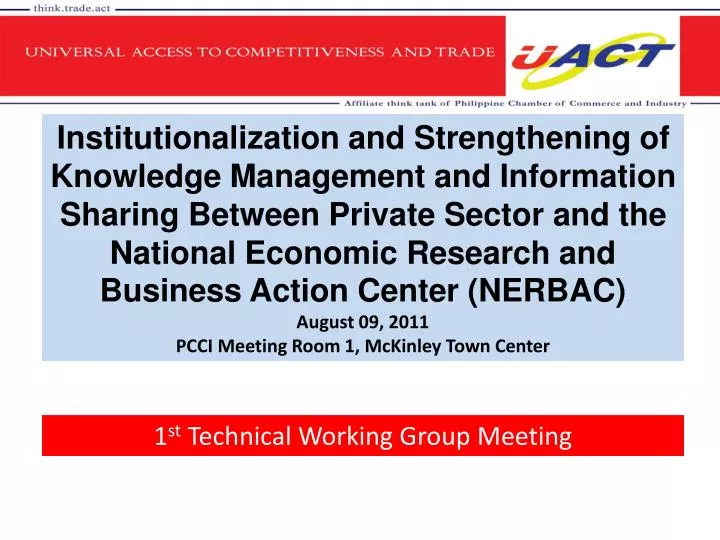 think.trade.act

UNIVERSAL ACCESS TO COMPETITIVENESS AND TRADE

UACT

Affiliate think tank of Philippine Chamber of Commerce and Industry

Institutionalization and Strengthening of Knowledge Management and Information Sharing Between Private Sector and the National Economic Research and Business Action Center (NERBAC)

August 09, 2011

PCCI Meeting Room 1, McKinley Town Center

1$^{st}$ Technical Working Group Meeting